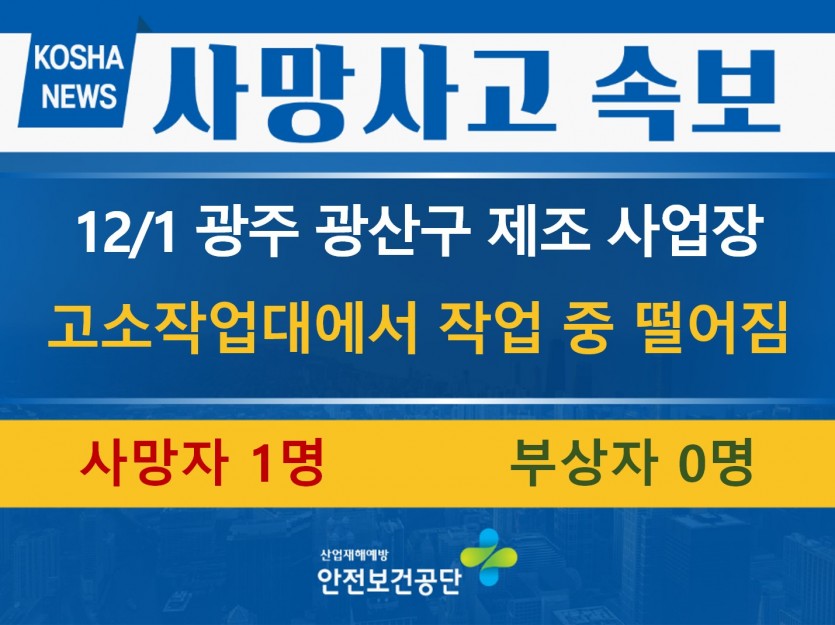 KOSHA NEWS

사망사고 속보

12/1 광주 광산구 제조 사업장

고소작업대에서 작업 중 떨어짐

사망자 1명

부상자 0명

산업재해예방
안전보건공단